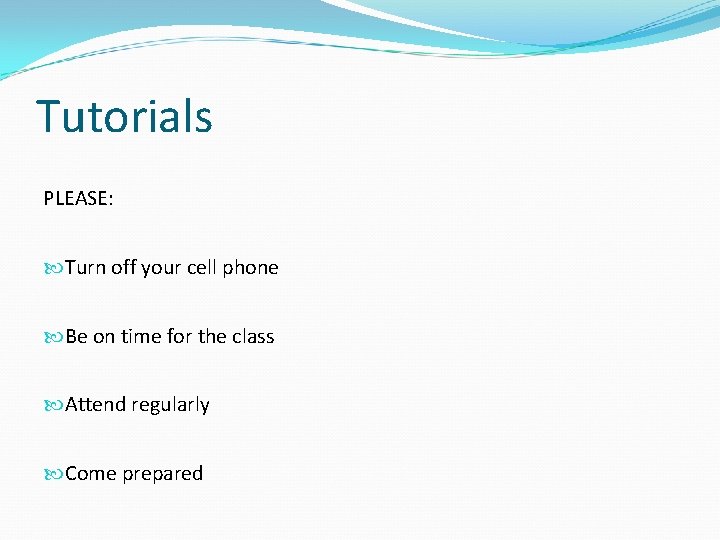 Tutorials

PLEASE:

Turn off your cell phone

Be on time for the class

Attend regularly

Come prepared